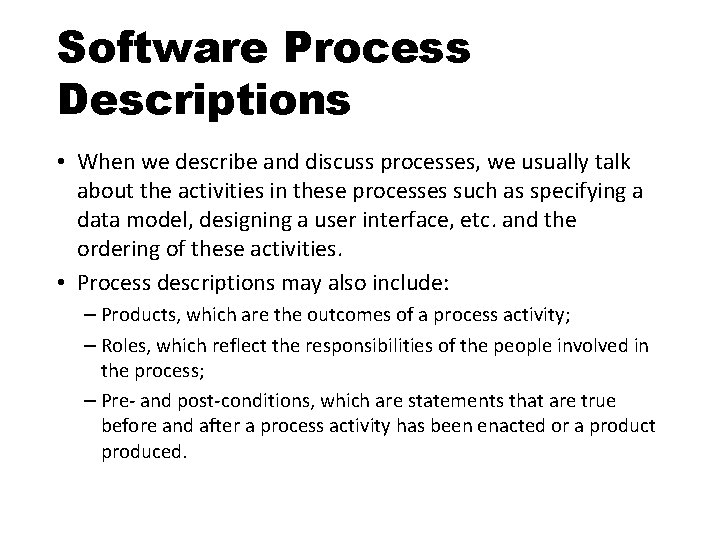 Software Process Descriptions

• When we describe and discuss processes, we usually talk about the activities in these processes such as specifying a data model, designing a user interface, etc. and the ordering of these activities.

• Process descriptions may also include:

– Products, which are the outcomes of a process activity;

– Roles, which reflect the responsibilities of the people involved in the process;

– Pre- and post-conditions, which are statements that are true before and after a process activity has been enacted or a product produced.